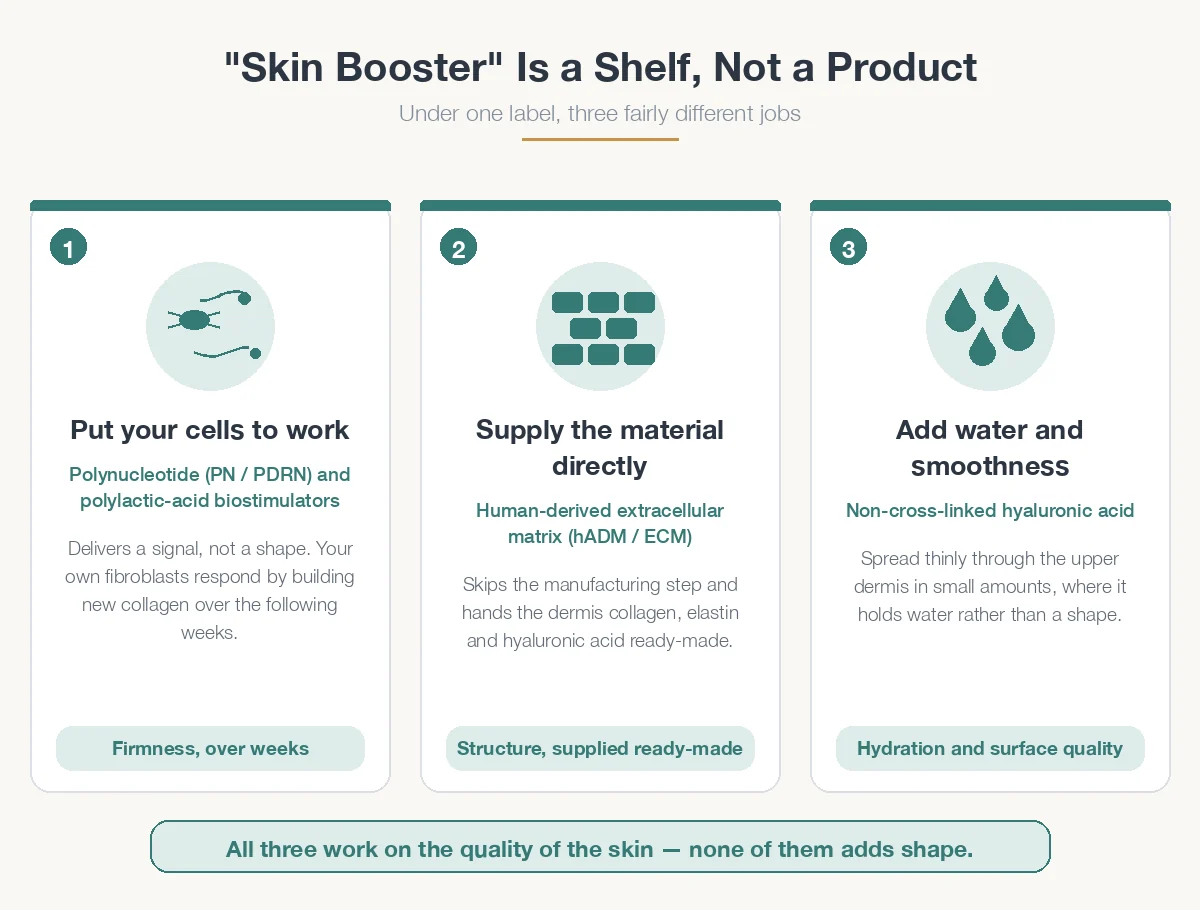 "Skin Booster" Is a Shelf, Not a Product

Under one label, three fairly different jobs

1

Put your cells to work

Polynucleotide (PN / PDRN) and polylactic-acid biostimulators

Delivers a signal, not a shape. Your own fibroblasts respond by building new collagen over the following weeks.

Firmness, over weeks

2

Supply the material directly

Human-derived extracellular matrix (hADM / ECM)

Skips the manufacturing step and hands the dermis collagen, elastin and hyaluronic acid ready-made.

Structure, supplied ready-made

3

Add water and smoothness

Non-cross-linked hyaluronic acid

Spread thinly through the upper dermis in small amounts, where it holds water rather than a shape.

Hydration and surface quality

All three work on the quality of the skin — none of them adds shape.